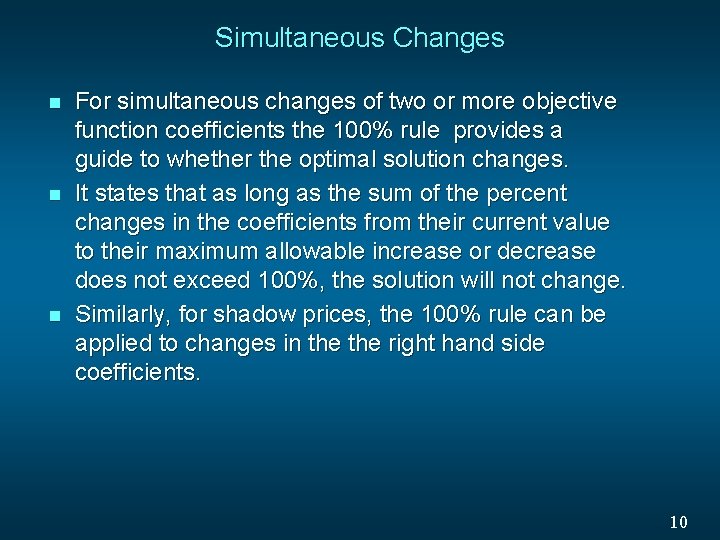 Simultaneous Changes

- For simultaneous changes of two or more objective function coefficients the 100% rule provides a guide to whether the optimal solution changes.
- It states that as long as the sum of the percent changes in the coefficients from their current value to their maximum allowable increase or decrease does not exceed 100%, the solution will not change.
- Similarly, for shadow prices, the 100% rule can be applied to changes in the the right hand side coefficients.

10